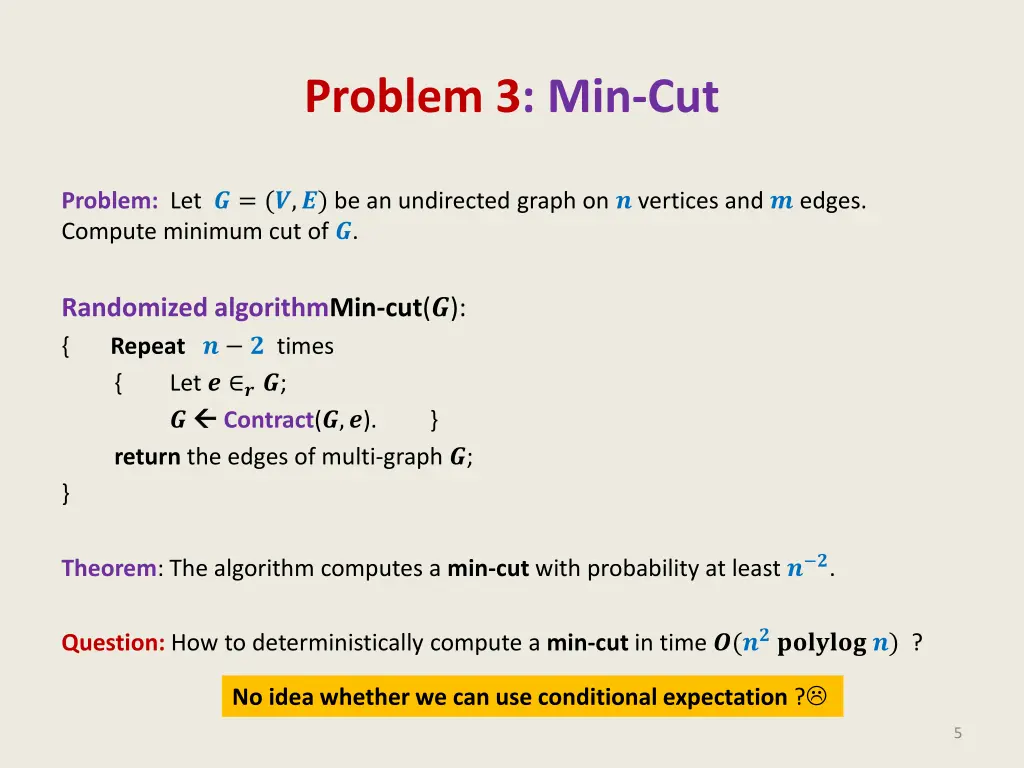 Problem 3: Min-Cut

Problem: Let $G = (V, E)$ be an undirected graph on $n$ vertices and $m$ edges. Compute minimum cut of $G$.

Randomized algorithmMin-cut($G$):
{ Repeat $n - 2$ times
{ Let $e \in_r G$;
$G \leftarrow$ Contract($G, e$). }
return the edges of multi-graph $G$;
}

Theorem: The algorithm computes a min-cut with probability at least $n^{-2}$.

Question: How to deterministically compute a min-cut in time $O(n^2 \text{ polylog } n)$ ?

No idea whether we can use conditional expectation ?☹

5